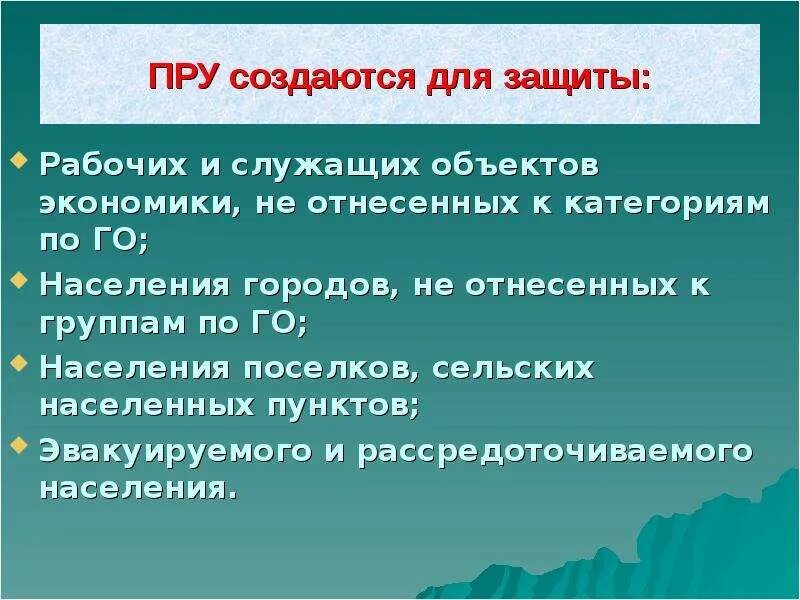 ПРУ создаются для защиты:

Рабочих и служащих объектов экономики, не отнесенных к категориям по ГО;

Населения городов, не отнесенных к группам по ГО;

Населения поселков, сельских населенных пунктов;

Эвакуируемого и рассредоточиваемого населения.